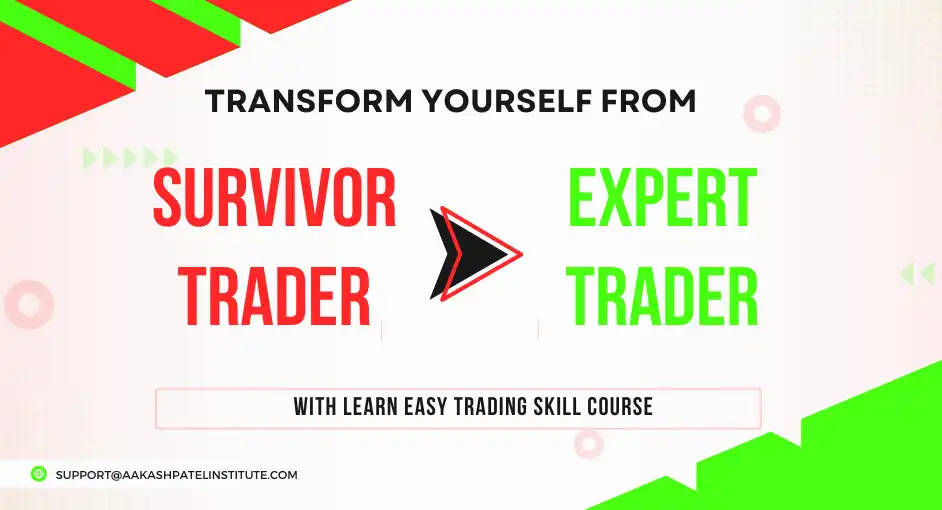 TRANSFORM YOURSELF FROM

SURVIVOR TRADER

EXPERT TRADER

WITH LEARN EASY TRADING SKILL COURSE

SUPPORT@AAKASHPATELINSTITUTE.COM